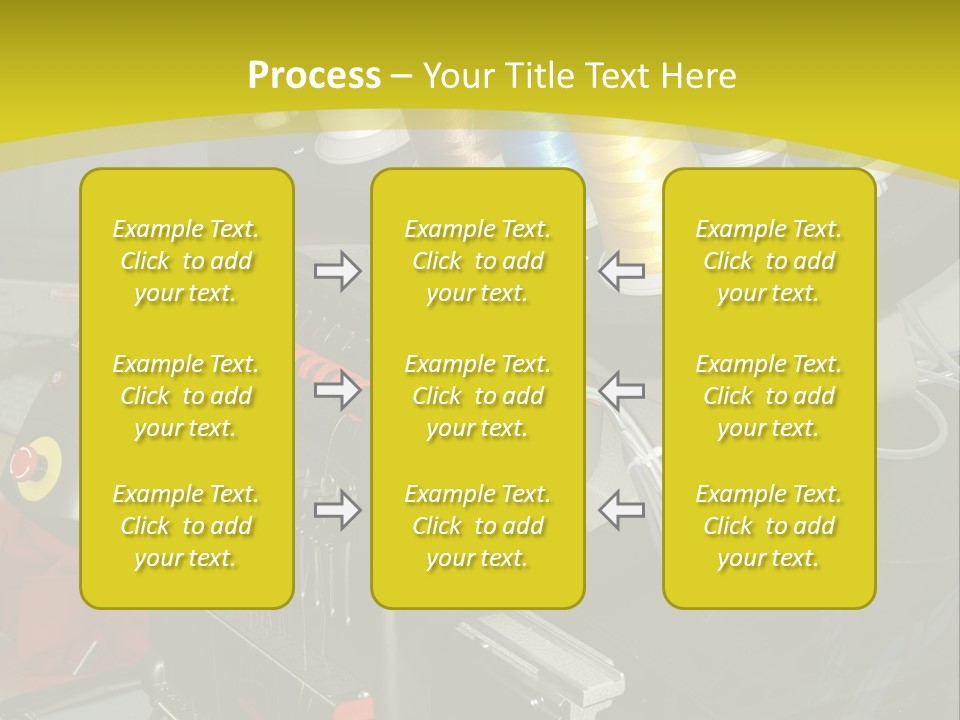 Process – Your Title Text Here

Example Text. Click to add your text.

Example Text. Click to add your text.

Example Text. Click to add your text.

Example Text. Click to add your text.

Example Text. Click to add your text.

Example Text. Click to add your text.

Example Text. Click to add your text.

Example Text. Click to add your text.

Example Text. Click to add your text.